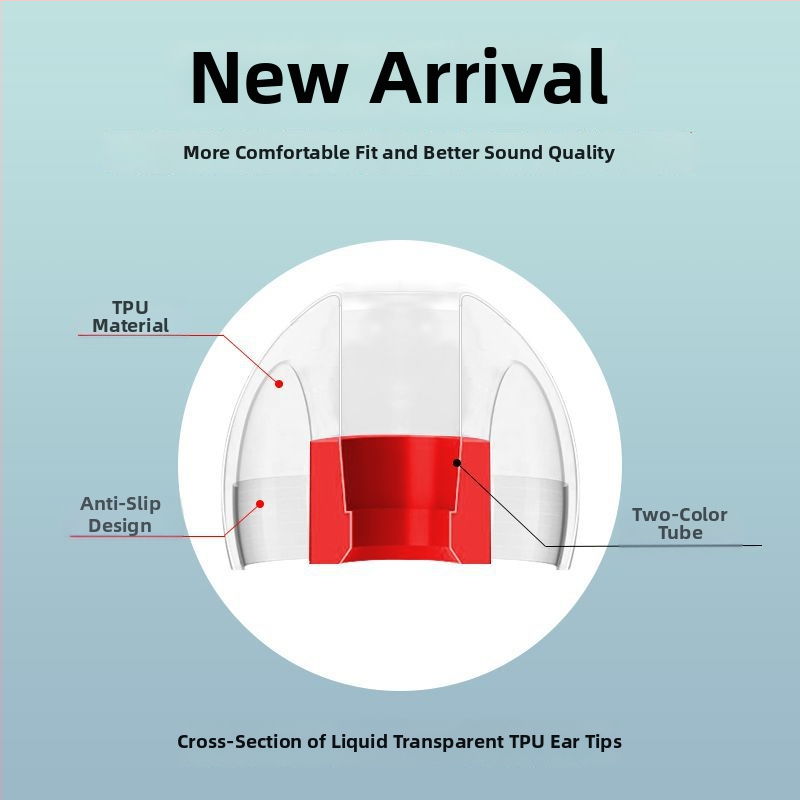 New Arrival

More Comfortable Fit and Better Sound Quality

TPU Material

Anti-Slip Design

Two-Color Tube

Cross-Section of Liquid Transparent TPU Ear Tips